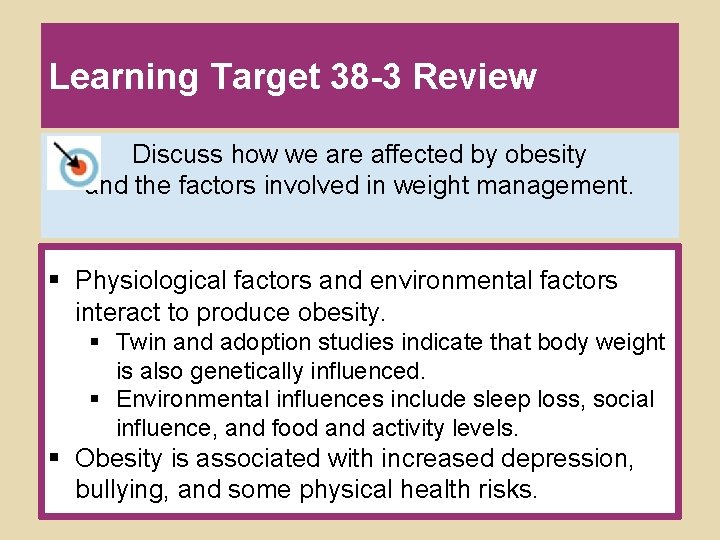 Learning Target 38-3 Review

Discuss how we are affected by obesity and the factors involved in weight management.

▪ Physiological factors and environmental factors interact to produce obesity.
  ▪ Twin and adoption studies indicate that body weight is also genetically influenced.
  ▪ Environmental influences include sleep loss, social influence, and food and activity levels.
▪ Obesity is associated with increased depression, bullying, and some physical health risks.